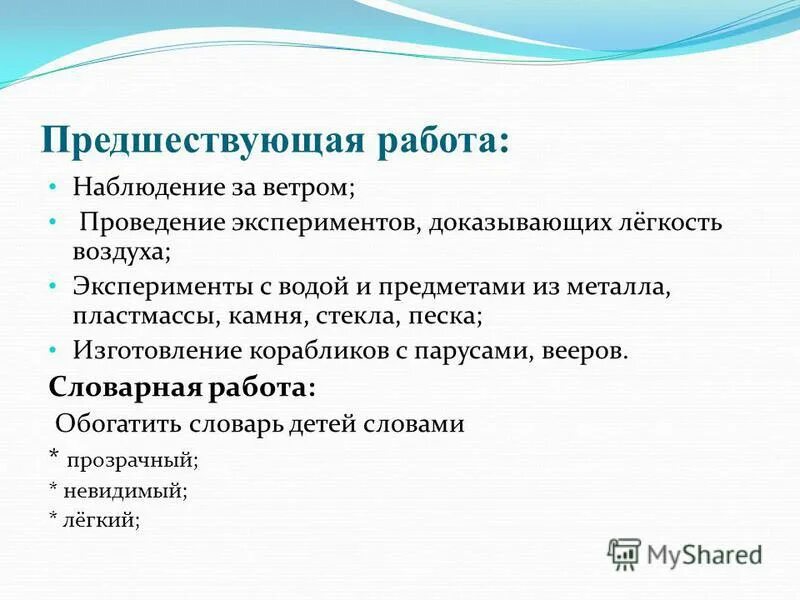 Предшествующая работа:

• Наблюдение за ветром;
• Проведение экспериментов, доказывающих лёгкость воздуха;
• Эксперименты с водой и предметами из металла, пластмассы, камня, стекла, песка;
• Изготовление корабликов с парусами, вееров.

Словарная работа:

Обогатить словарь детей словами

* прозрачный;
* невидимый;
* лёгкий;

MyShared